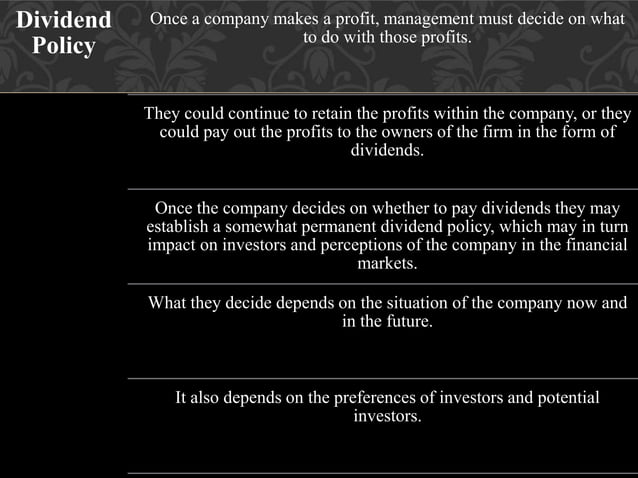 Dividend Policy

Once a company makes a profit, management must decide on what to do with those profits.

They could continue to retain the profits within the company, or they could pay out the profits to the owners of the firm in the form of dividends.

Once the company decides on whether to pay dividends they may establish a somewhat permanent dividend policy, which may in turn impact on investors and perceptions of the company in the financial markets.

What they decide depends on the situation of the company now and in the future.

It also depends on the preferences of investors and potential investors.